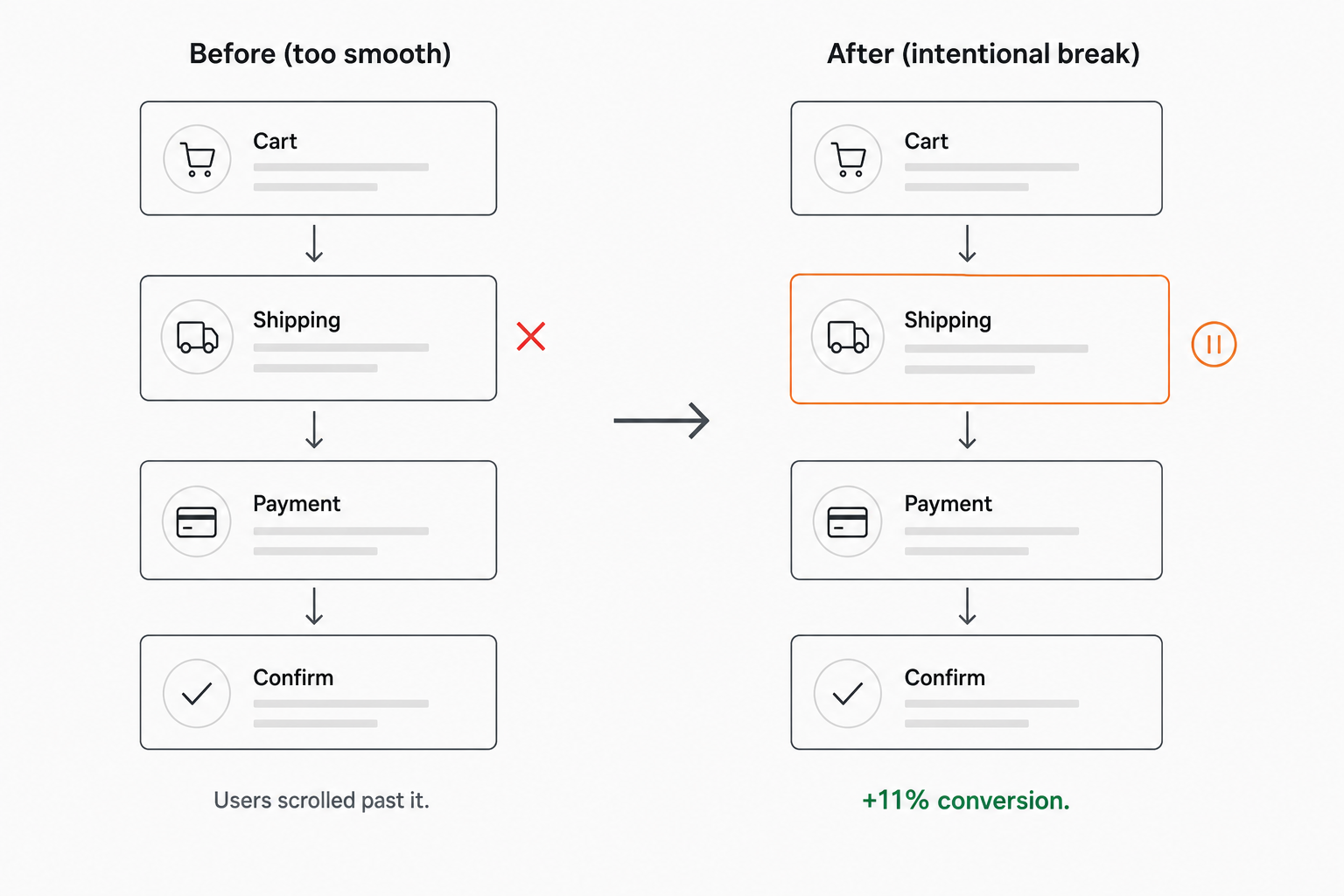 Before (too smooth)

Cart

Shipping

Payment

Confirm

Users scrolled past it.

After (intentional break)

Cart

Shipping

Payment

Confirm

+11% conversion.